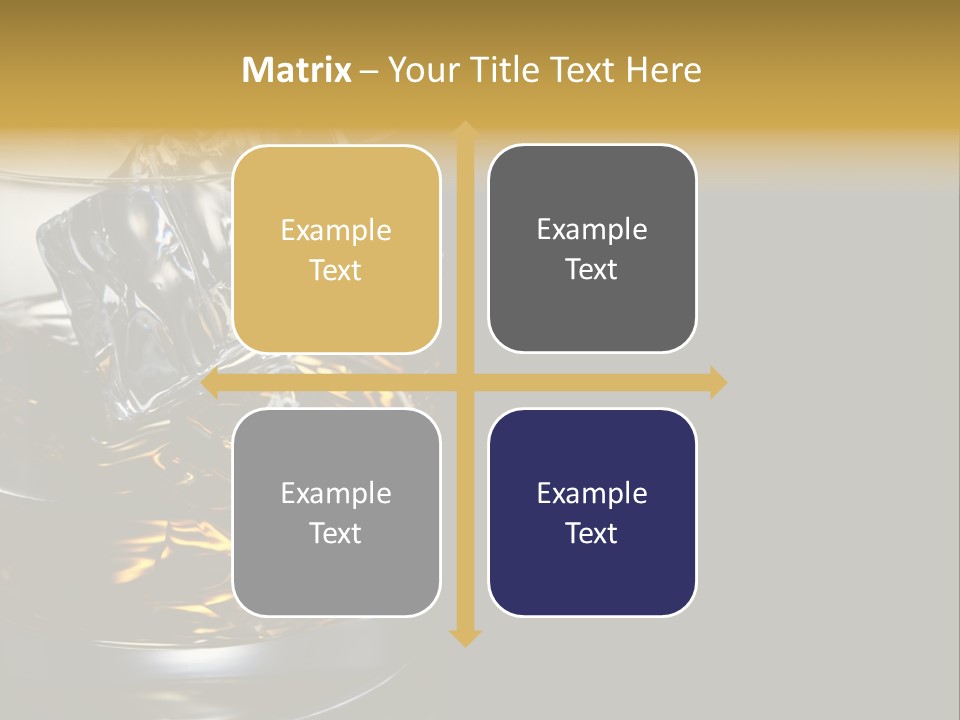 Matrix – Your Title Text Here

Example Text

Example Text

Example Text

Example Text